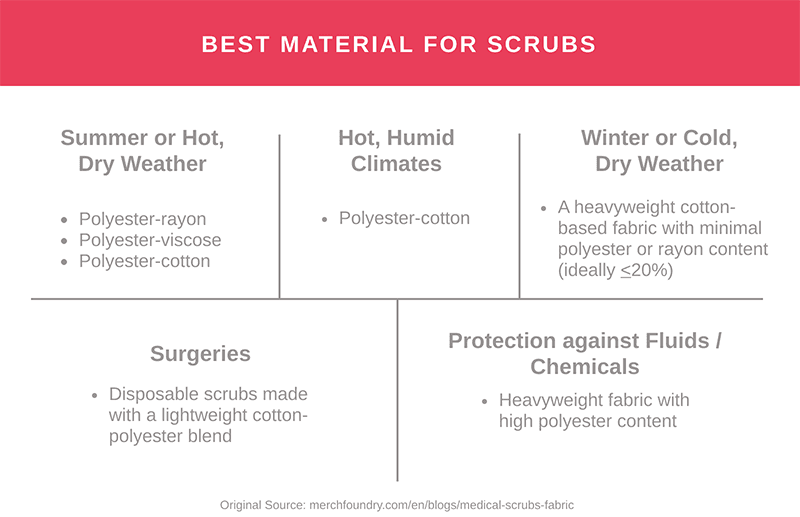 BEST MATERIAL FOR SCRUBS

Summer or Hot, Dry Weather

- Polyester-rayon
- Polyester-viscose
- Polyester-cotton

Hot, Humid Climates

- Polyester-cotton

Winter or Cold, Dry Weather

- A heavyweight cotton-based fabric with minimal polyester or rayon content (ideally $\leq$20%)

Surgeries

- Disposable scrubs made with a lightweight cotton-polyester blend

Protection against Fluids / Chemicals

- Heavyweight fabric with high polyester content

Original Source: merchfoundry.com/en/blogs/medical-scrubs-fabric